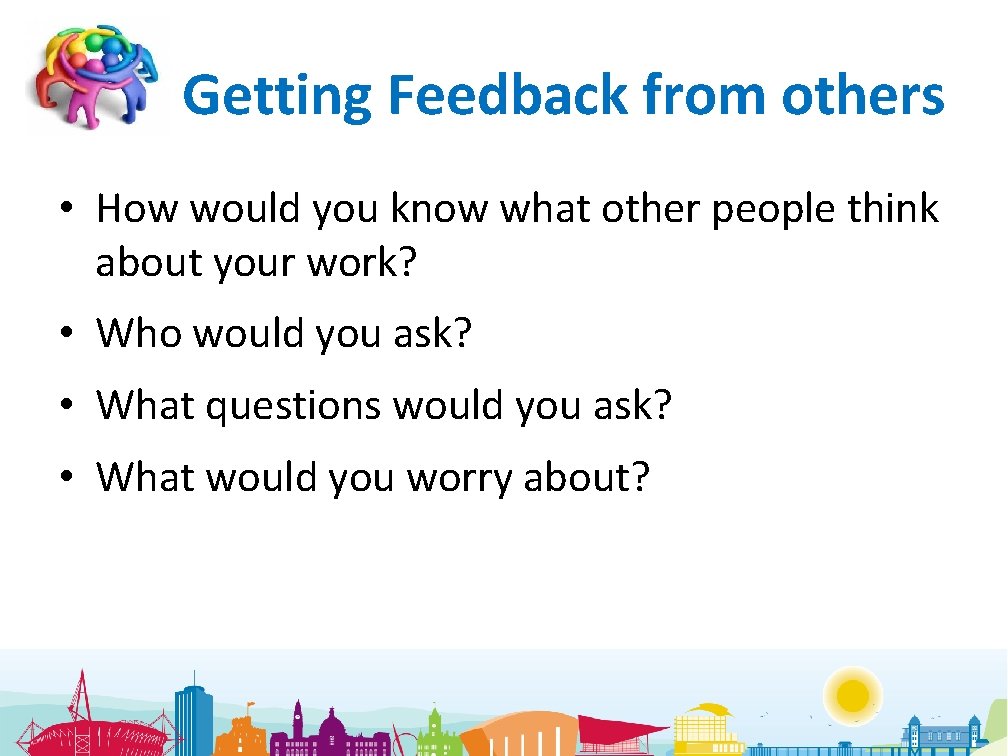 Getting Feedback from others

• How would you know what other people think about your work?

• Who would you ask?

• What questions would you ask?

• What would you worry about?